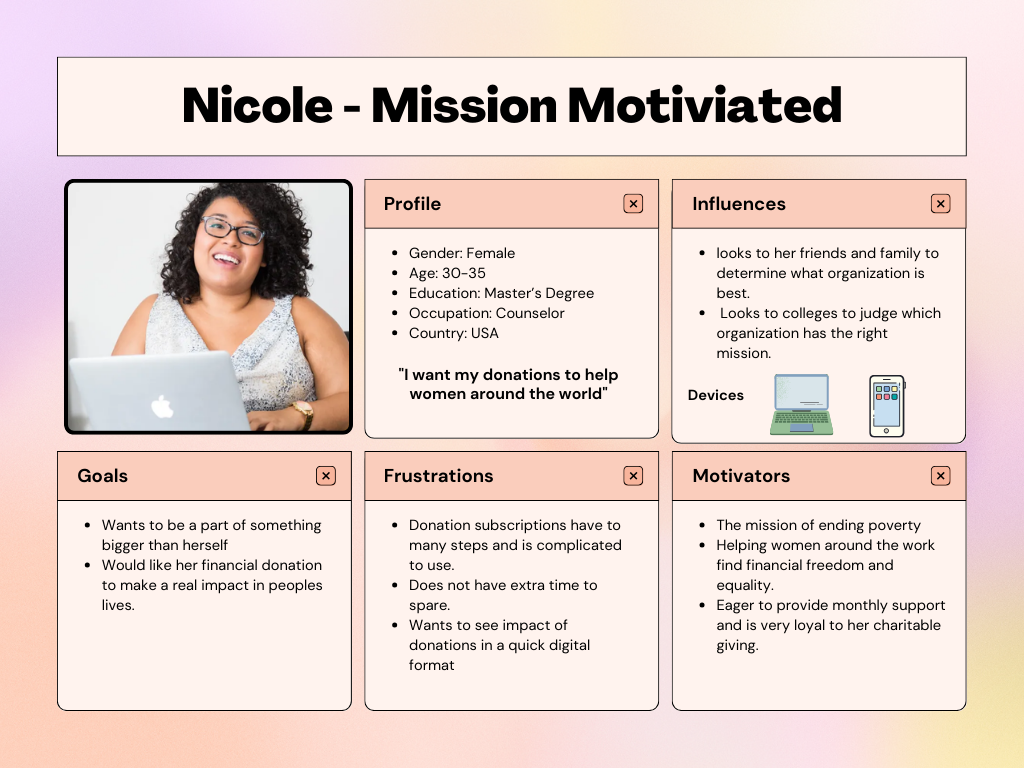 Nicole - Mission Motiviated

Profile

- Gender: Female
- Age: 30-35
- Education: Master's Degree
- Occupation: Counselor
- Country: USA

"I want my donations to help women around the world"

Influences

- looks to her friends and family to determine what organization is best.
- Looks to colleges to judge which organization has the right mission.

Devices

Goals

- Wants to be a part of something bigger than herself
- Would like her financial donation to make a real impact in peoples lives.

Frustrations

- Donation subscriptions have to many steps and is complicated to use.
- Does not have extra time to spare.
- Wants to see impact of donations in a quick digital format

Motivators

- The mission of ending poverty
- Helping women around the work find financial freedom and equality.
- Eager to provide monthly support and is very loyal to her charitable giving.